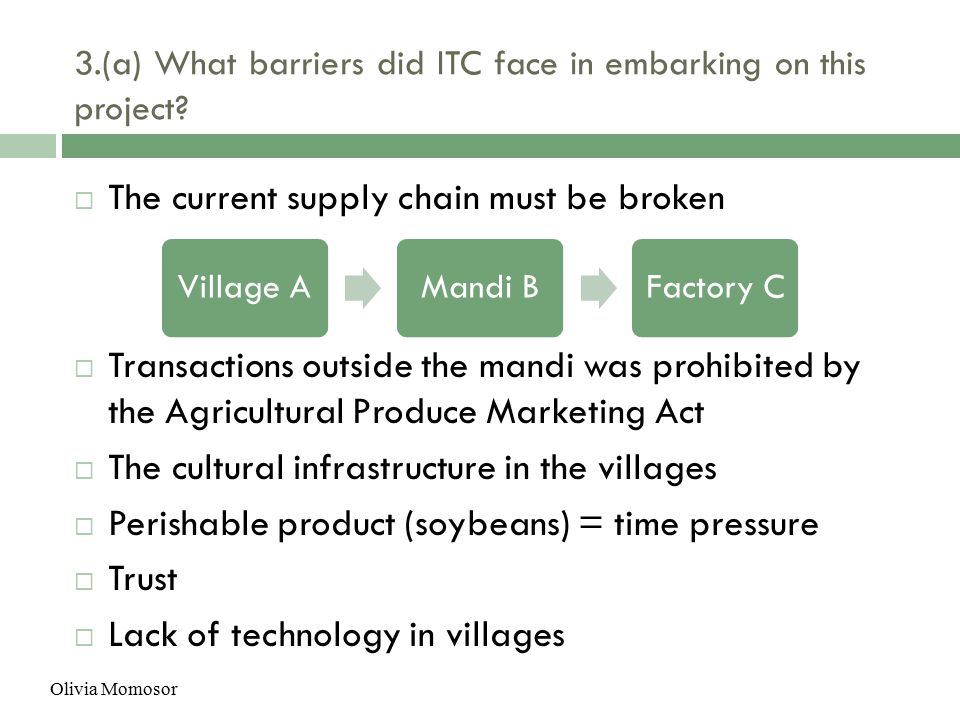 3.(a) What barriers did ITC face in embarking on this project?

□ The current supply chain must be broken

Village A

Mandi B

Factory C

□ Transactions outside the mandi was prohibited by the Agricultural Produce Marketing Act

□ The cultural infrastructure in the villages

□ Perishable product (soybeans) = time pressure

□ Trust

□ Lack of technology in villages

Olivia Momosor